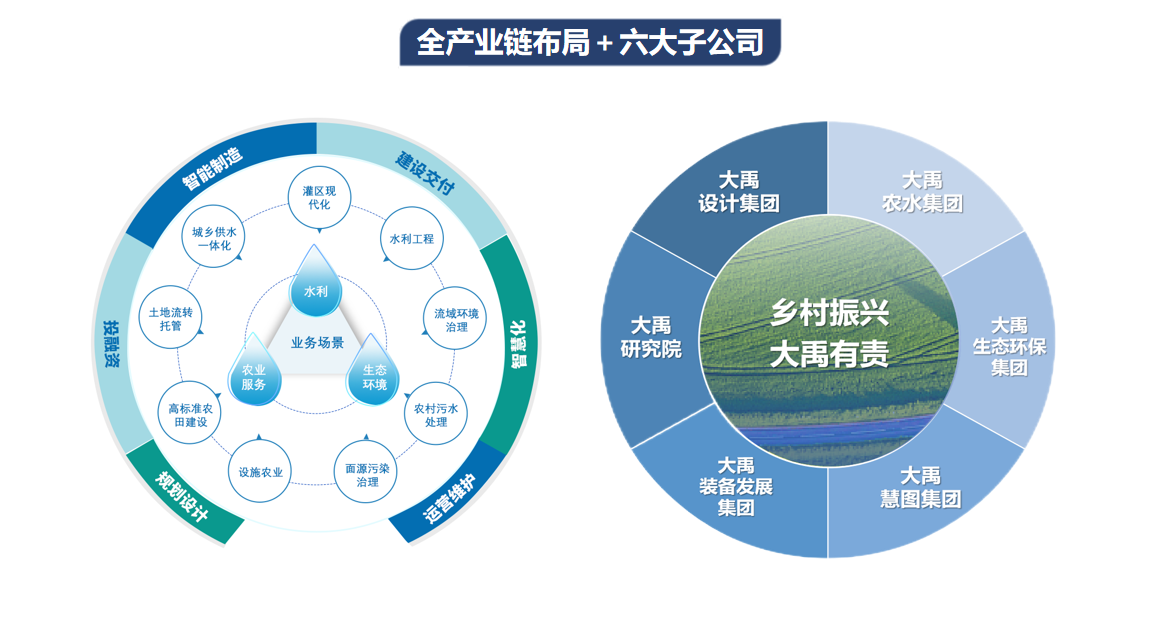 全产业链布局 + 六大子公司

智能制造
建设交付
信息化
运营维护
规划设计
投融资

灌区现代化
水利工程
流域环境治理
农村污水处理
面源污染治理
设施农业
高标准农田建设
土地流转托管
城乡供水一体化

水利
业务场景
农业服务
生态环境

大禹设计集团
大禹农水集团
大禹生态环保集团
大禹慧图集团
大禹装备发展集团
大禹研究院

乡村振兴
大禹有责